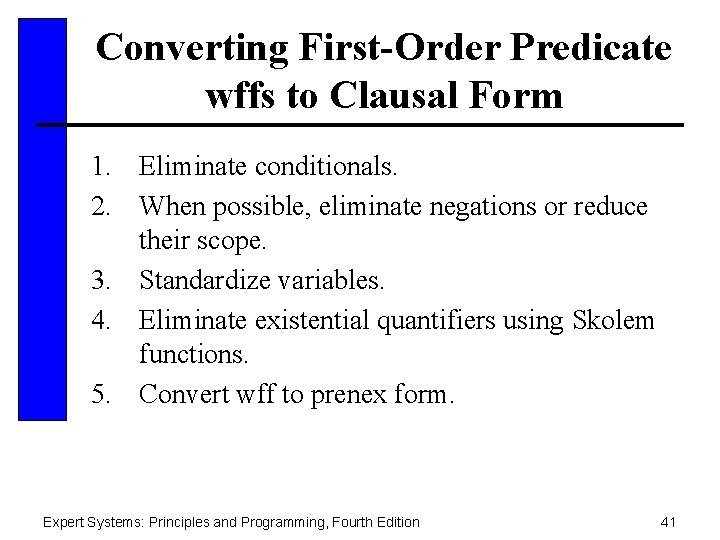 Converting First-Order Predicate wffs to Clausal Form

1. Eliminate conditionals.
2. When possible, eliminate negations or reduce their scope.
3. Standardize variables.
4. Eliminate existential quantifiers using Skolem functions.
5. Convert wff to prenex form.

Expert Systems: Principles and Programming, Fourth Edition

41